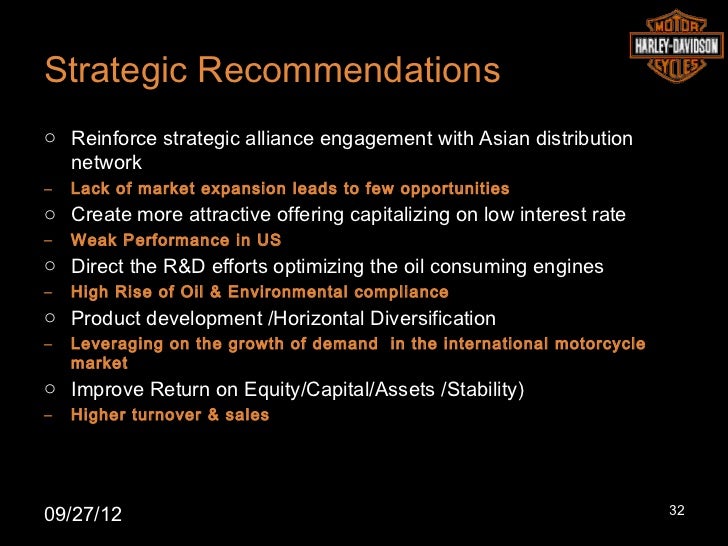 MOTOR
HARLEY-DAVIDSON
CYCLES

Strategic Recommendations

○ Reinforce strategic alliance engagement with Asian distribution network
– Lack of market expansion leads to few opportunities
○ Create more attractive offering capitalizing on low interest rate
– Weak Performance in US
○ Direct the R&D efforts optimizing the oil consuming engines
– High Rise of Oil & Environmental compliance
○ Product development /Horizontal Diversification
– Leveraging on the growth of demand in the international motorcycle market
○ Improve Return on Equity/Capital/Assets /Stability)
– Higher turnover & sales

09/27/12

32